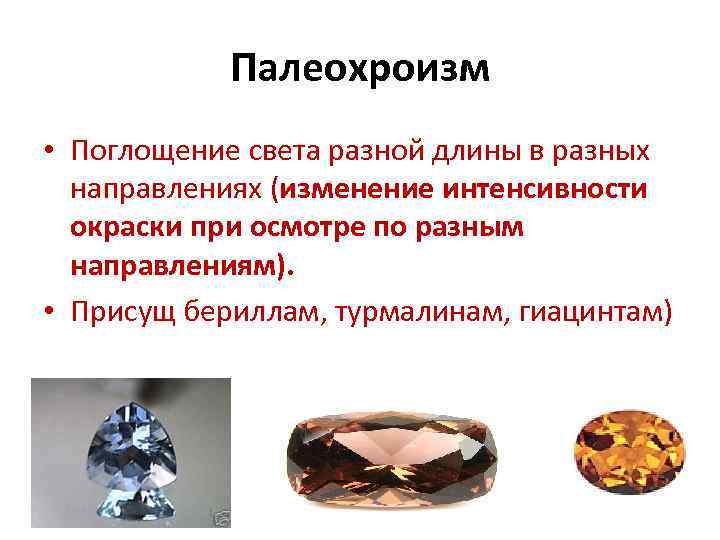 Палеохроизм

• Поглощение света разной длины в разных направлениях (изменение интенсивности окраски при осмотре по разным направлениям).

• Присущ бериллам, турмалинам, гиацинтам)